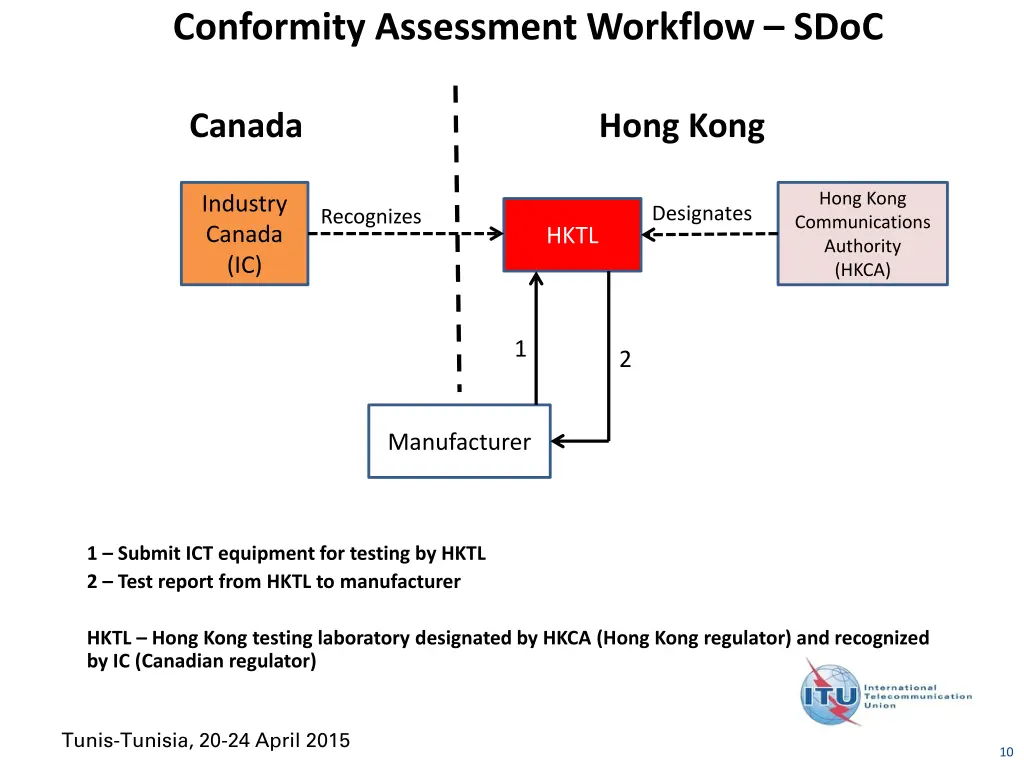 Conformity Assessment Workflow – SDoC

Canada

Hong Kong

Industry Canada (IC)

Recognizes

HKTL

Designates

Hong Kong Communications Authority (HKCA)

1

2

Manufacturer

1 – Submit ICT equipment for testing by HKTL
2 – Test report from HKTL to manufacturer

HKTL – Hong Kong testing laboratory designated by HKCA (Hong Kong regulator) and recognized by IC (Canadian regulator)

ITU International Telecommunication Union

Tunis-Tunisia, 20-24 April 2015

10